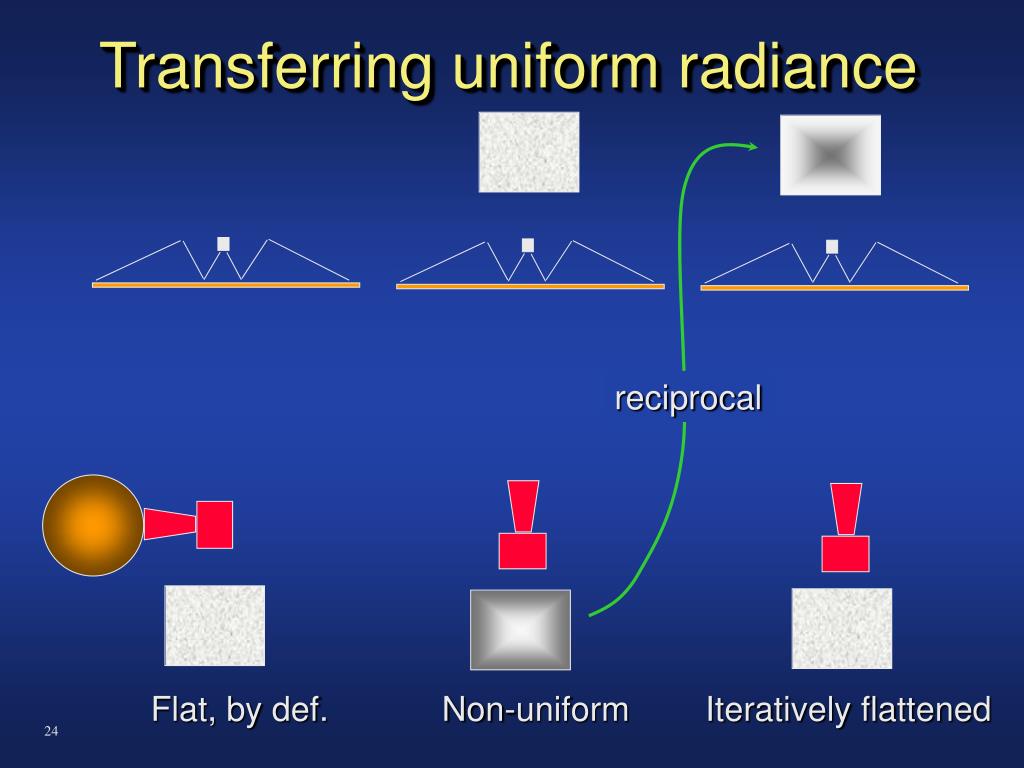 Transferring uniform radiance

reciprocal

Flat, by def.

Non-uniform

Iteratively flattened

24